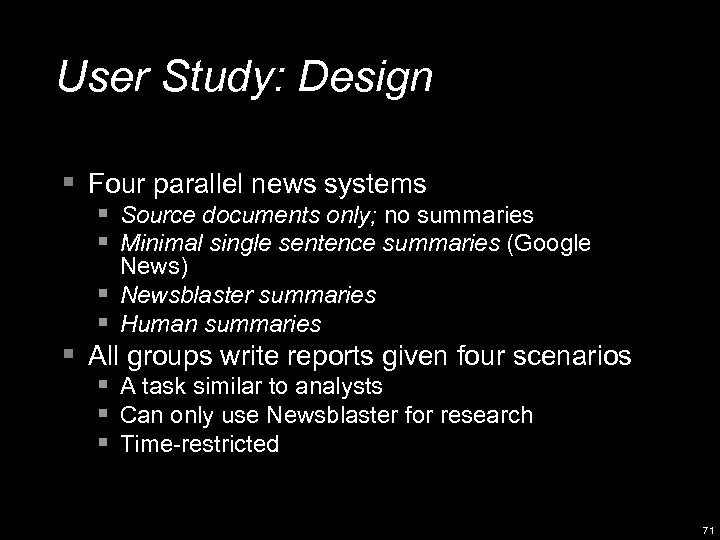 User Study: Design

- Four parallel news systems
  - Source documents only; no summaries
  - Minimal single sentence summaries (Google News)
  - Newsblaster summaries
  - Human summaries
- All groups write reports given four scenarios
  - A task similar to analysts
  - Can only use Newsblaster for research
  - Time-restricted

71